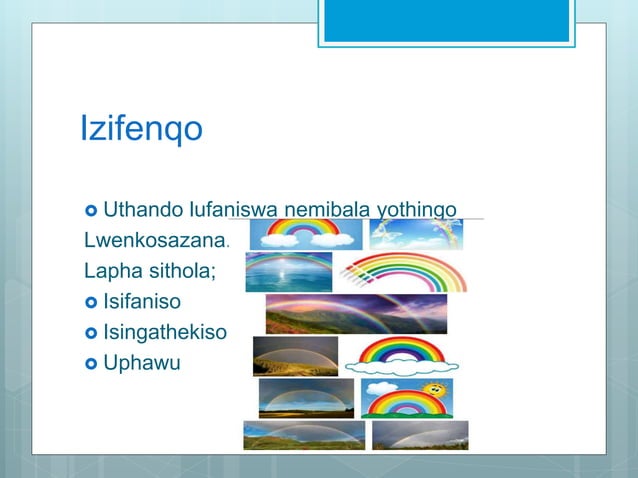 Izifenqo

Uthando lufaniswa nemibala yothingo Lwenkosazana.
Lapha sithola;
Isifaniso
Isingathekiso
Uphawu